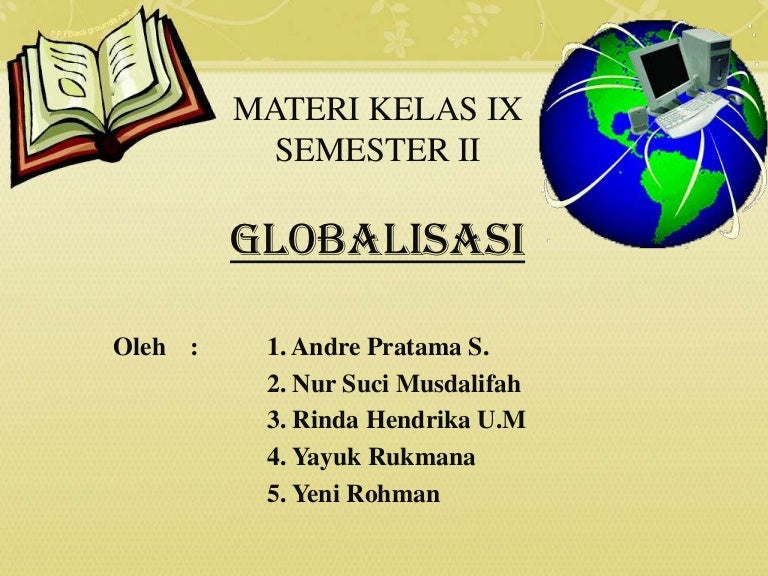 PPTBackgrounds.net

MATERI KELAS IX
SEMESTER II

GLOBALISASI

Oleh : 1. Andre Pratama S.
2. Nur Suci Musdalifah
3. Rinda Hendrika U.M
4. Yayuk Rukmana
5. Yeni Rohman